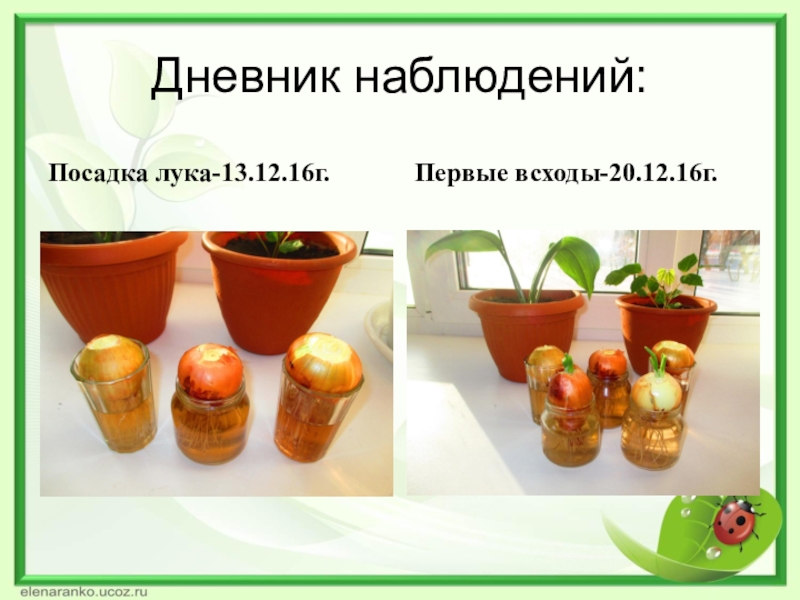 Дневник наблюдений:

Посадка лука-13.12.16г.

Первые всходы-20.12.16г.

elenaranko.ucoz.ru